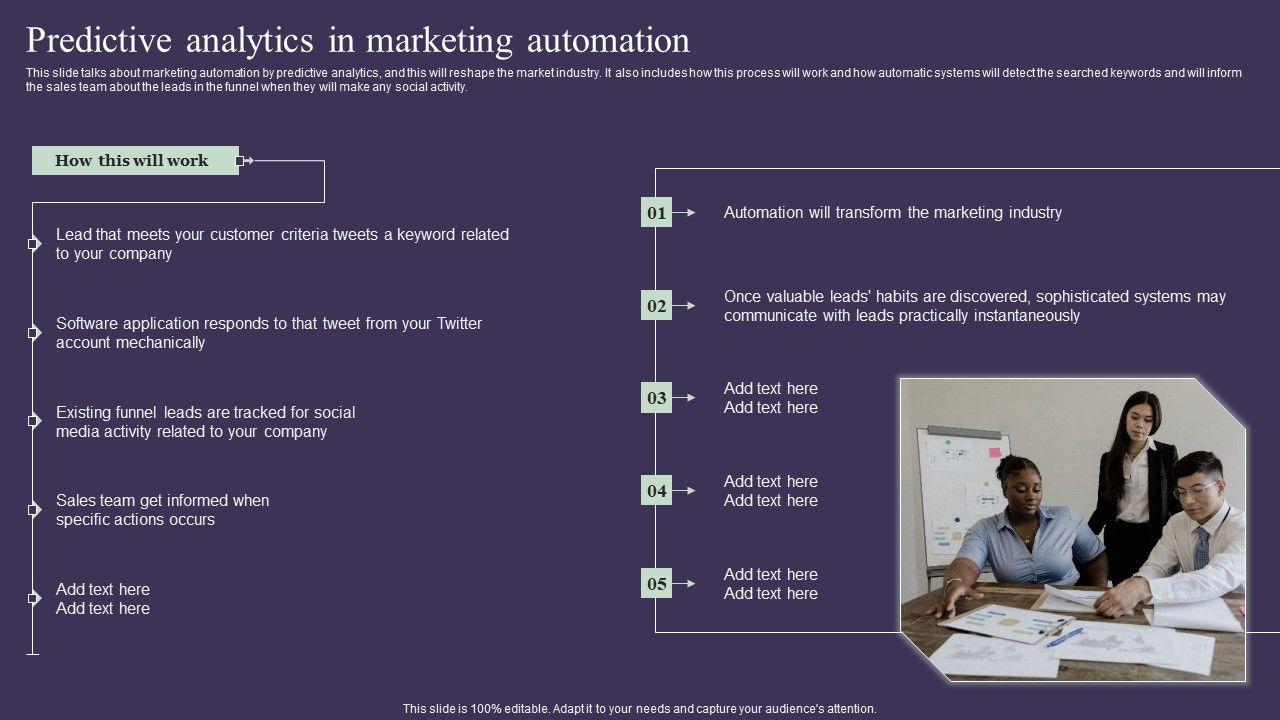 Predictive analytics in marketing automation

This slide talks about marketing automation by predictive analytics, and this will reshape the market industry. It also includes how this process will work and how automatic systems will detect the searched keywords and will inform the sales team about the leads in the funnel when they will make any social activity.

How this will work

Lead that meets your customer criteria tweets a keyword related to your company

Software application responds to that tweet from your Twitter account mechanically

Existing funnel leads are tracked for social media activity related to your company

Sales team get informed when specific actions occurs

Add text here
Add text here

01 Automation will transform the marketing industry

02 Once valuable leads' habits are discovered, sophisticated systems may communicate with leads practically instantaneously

03 Add text here
Add text here

04 Add text here
Add text here

05 Add text here
Add text here

This slide is 100% editable. Adapt it to your needs and capture your audience's attention.